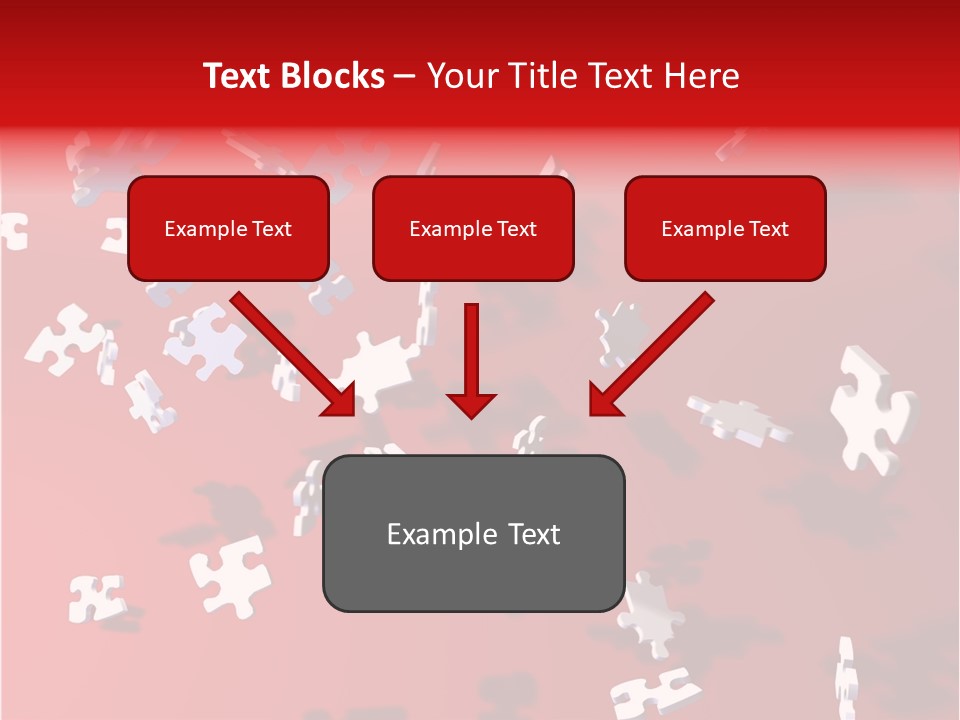 Text Blocks – Your Title Text Here

Example Text

Example Text

Example Text

Example Text